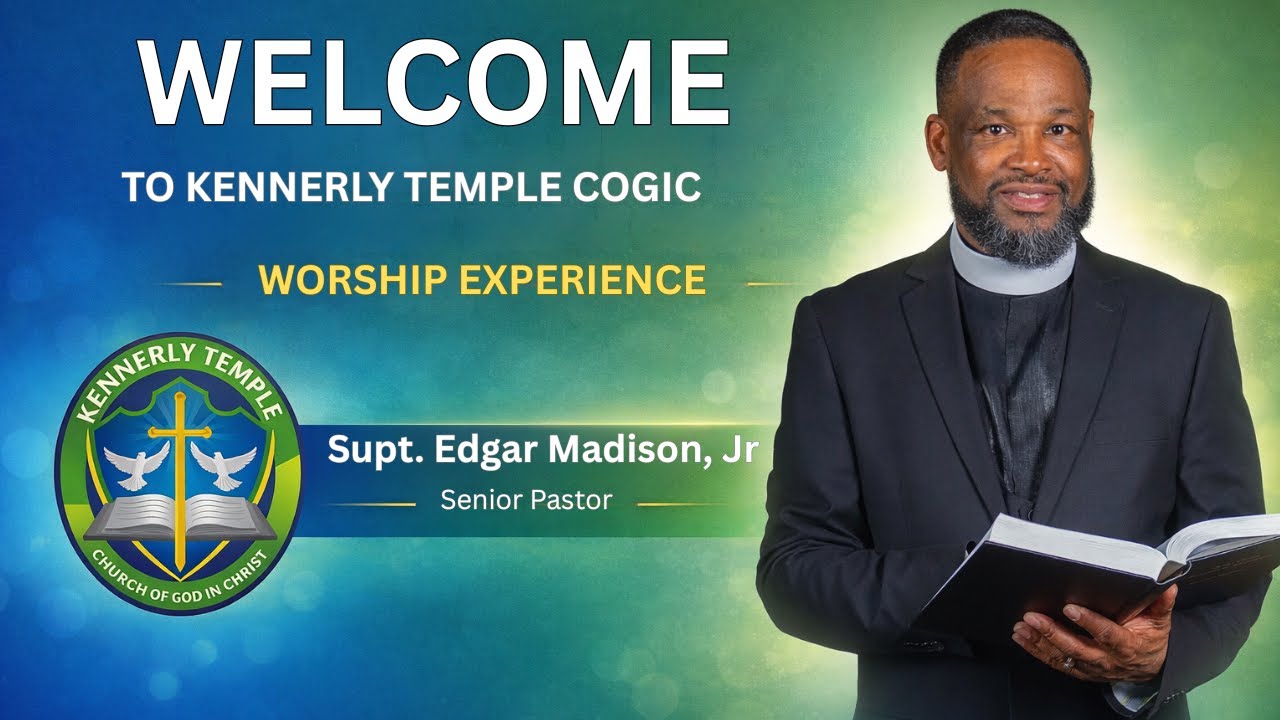 WELCOME

TO KENNERLY TEMPLE COGIC

WORSHIP EXPERIENCE

KENNERLY TEMPLE

CHURCH OF GOD IN CHRIST

Supt. Edgar Madison, Jr

Senior Pastor